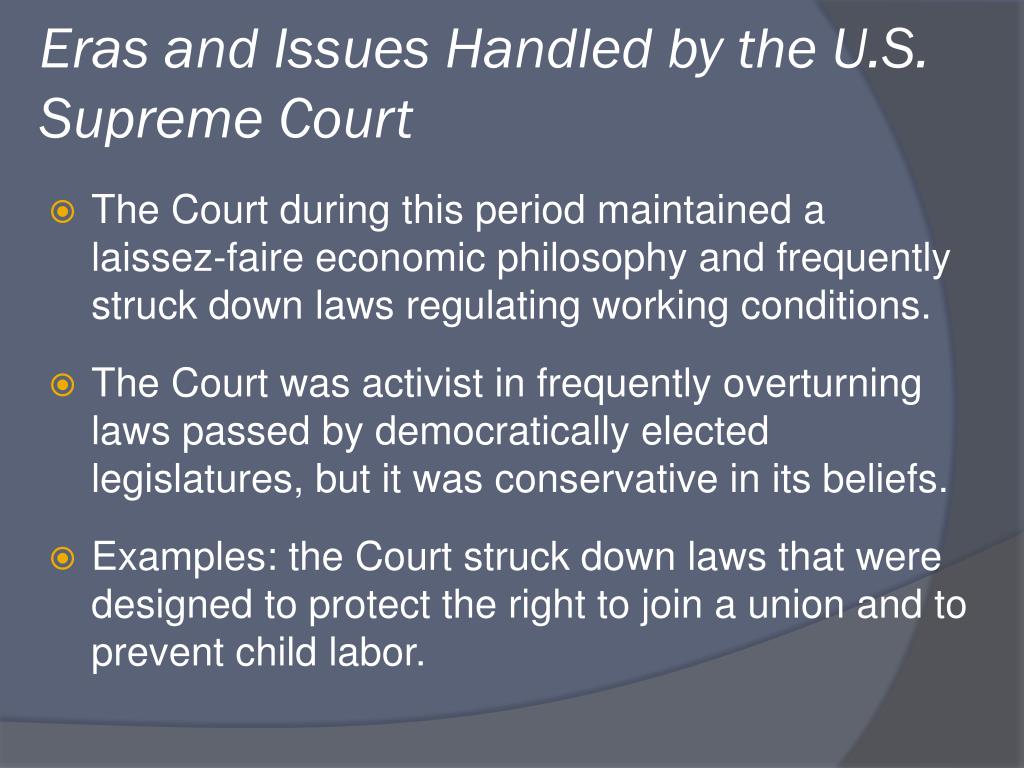 Eras and Issues Handled by the U.S. Supreme Court

The Court during this period maintained a laissez-faire economic philosophy and frequently struck down laws regulating working conditions.

The Court was activist in frequently overturning laws passed by democratically elected legislatures, but it was conservative in its beliefs.

Examples: the Court struck down laws that were designed to protect the right to join a union and to prevent child labor.